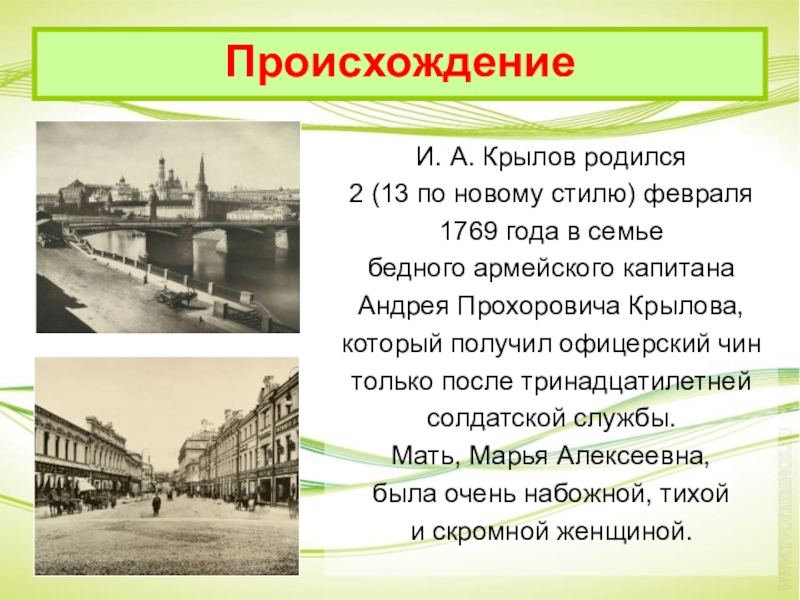 Происхождение

И. А. Крылов родился 2 (13 по новому стилю) февраля 1769 года в семье бедного армейского капитана Андрея Прохоровича Крылова, который получил офицерский чин только после тринадцатилетней солдатской службы.
Мать, Марья Алексеевна, была очень набожной, тихой и скромной женщиной.